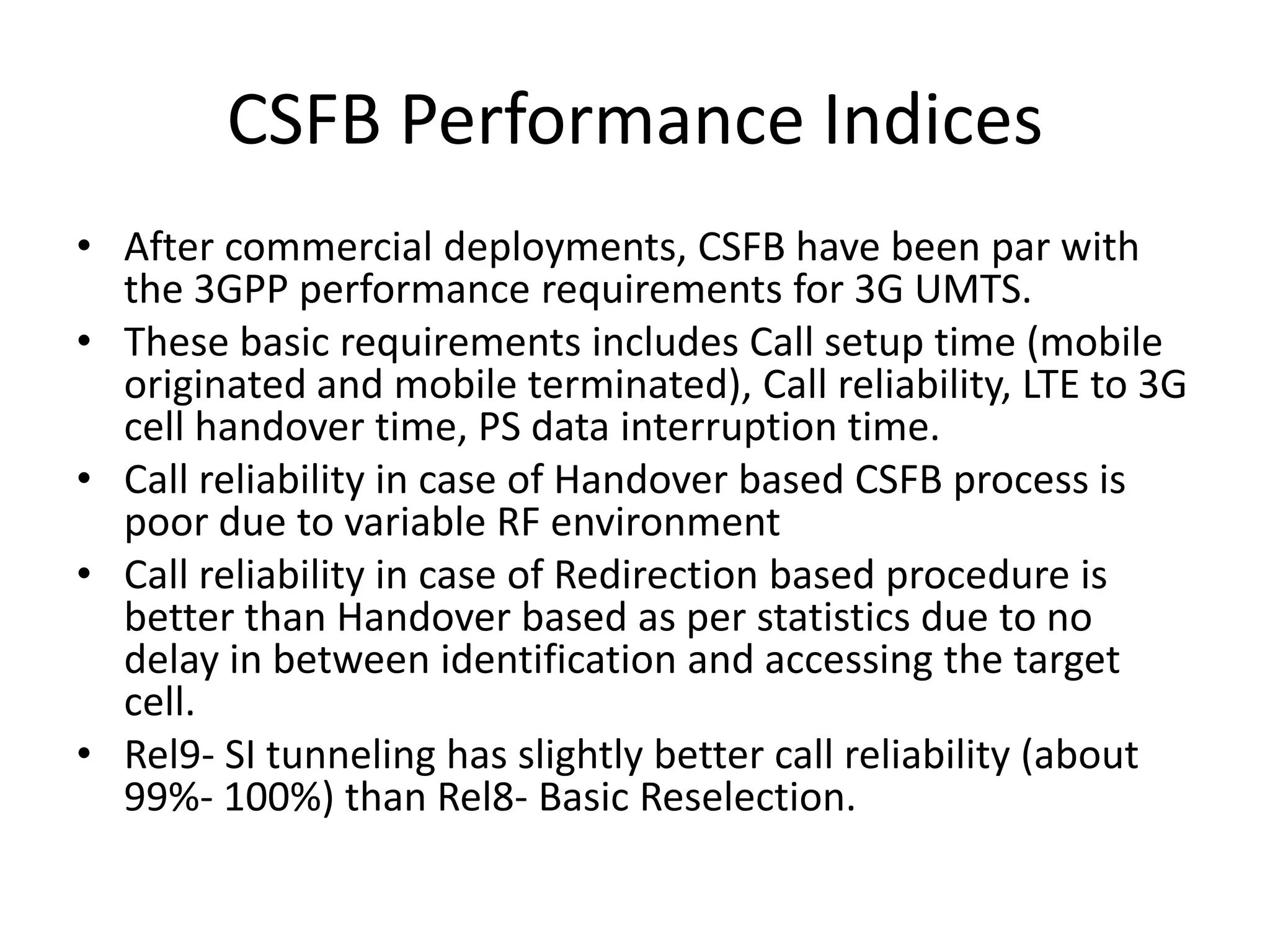 CSFB Performance Indices

• After commercial deployments, CSFB have been par with the 3GPP performance requirements for 3G UMTS.
• These basic requirements includes Call setup time (mobile originated and mobile terminated), Call reliability, LTE to 3G cell handover time, PS data interruption time.
• Call reliability in case of Handover based CSFB process is poor due to variable RF environment
• Call reliability in case of Redirection based procedure is better than Handover based as per statistics due to no delay in between identification and accessing the target cell.
• Rel9- SI tunneling has slightly better call reliability (about 99%- 100%) than Rel8- Basic Reselection.